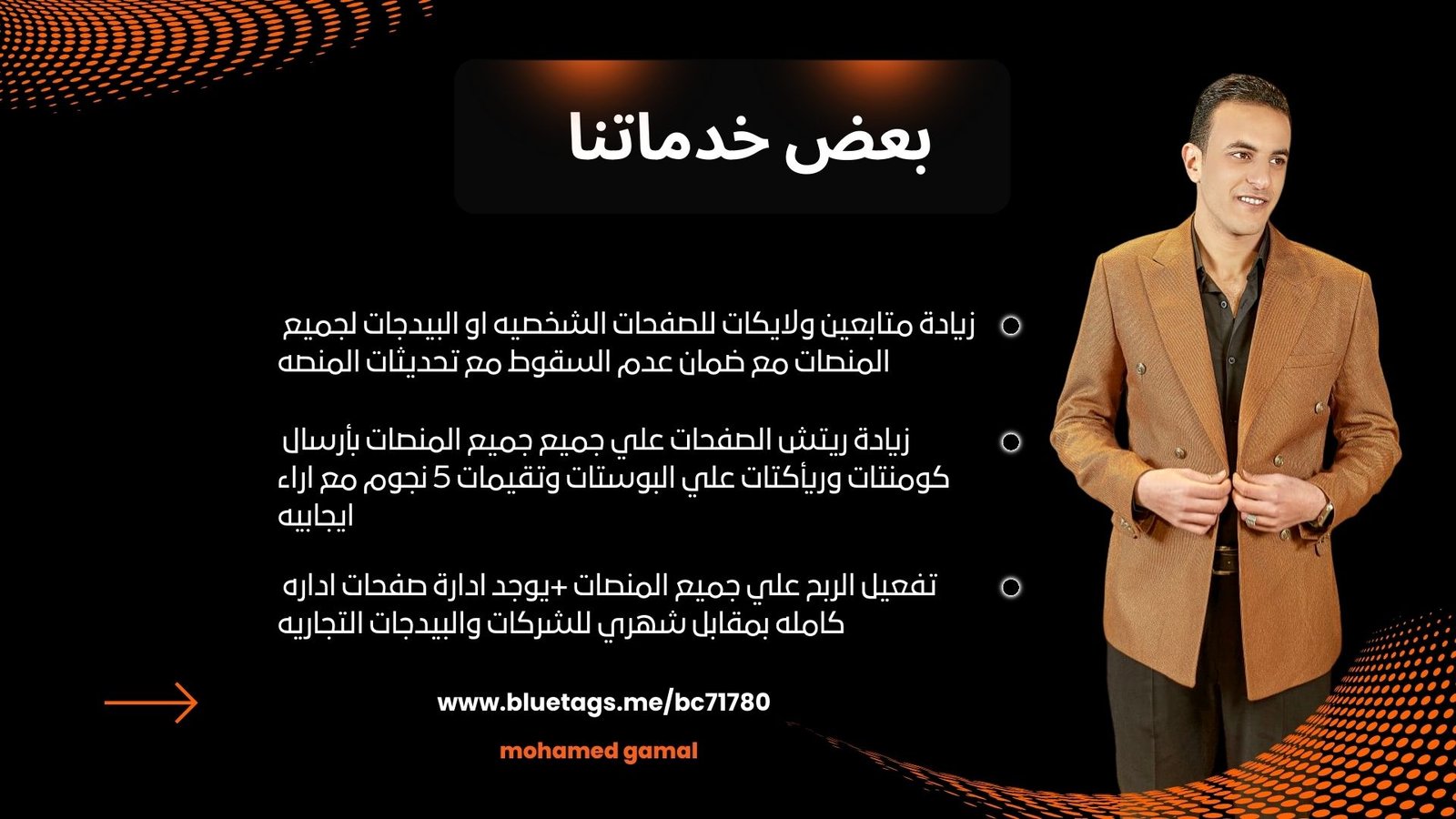 بعض خدماتنا

زيادة متابعين ولايكات للصفحات الشخصيه او البيدجات لجميع المنصات مع ضمان عدم السقوط مع تحديثات المنصه

زيادة ريتش الصفحات علي جميع جميع المنصات بأرسال كومنتات وريأكتات علي البوستات وتقيمات 5 نجوم مع اراء ايجابيه

تفعيل الربح علي جميع المنصات +يوجد ادارة صفحات اداره كامله بمقابل شهري للشركات والبيدجات التجاريه

www.bluetags.me/bc71780

mohamed gamal